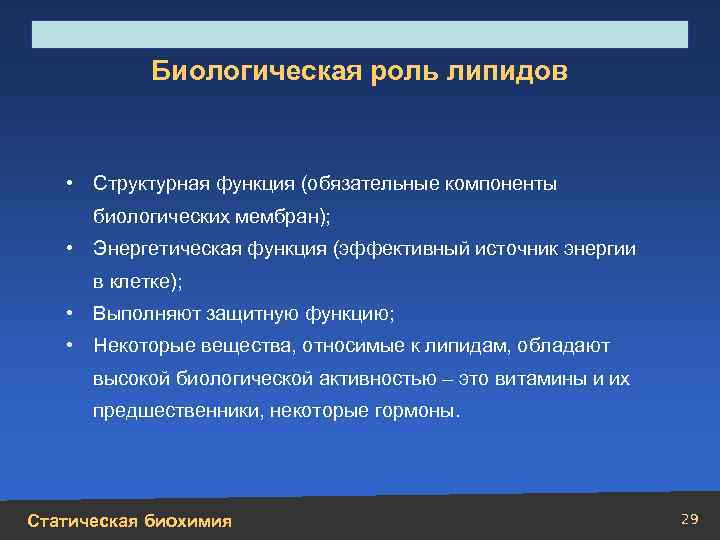 Биологическая роль липидов

• Структурная функция (обязательные компоненты биологических мембран);
• Энергетическая функция (эффективный источник энергии в клетке);
• Выполняют защитную функцию;
• Некоторые вещества, относимые к липидам, обладают высокой биологической активностью – это витамины и их предшественники, некоторые гормоны.

Статическая биохимия

29